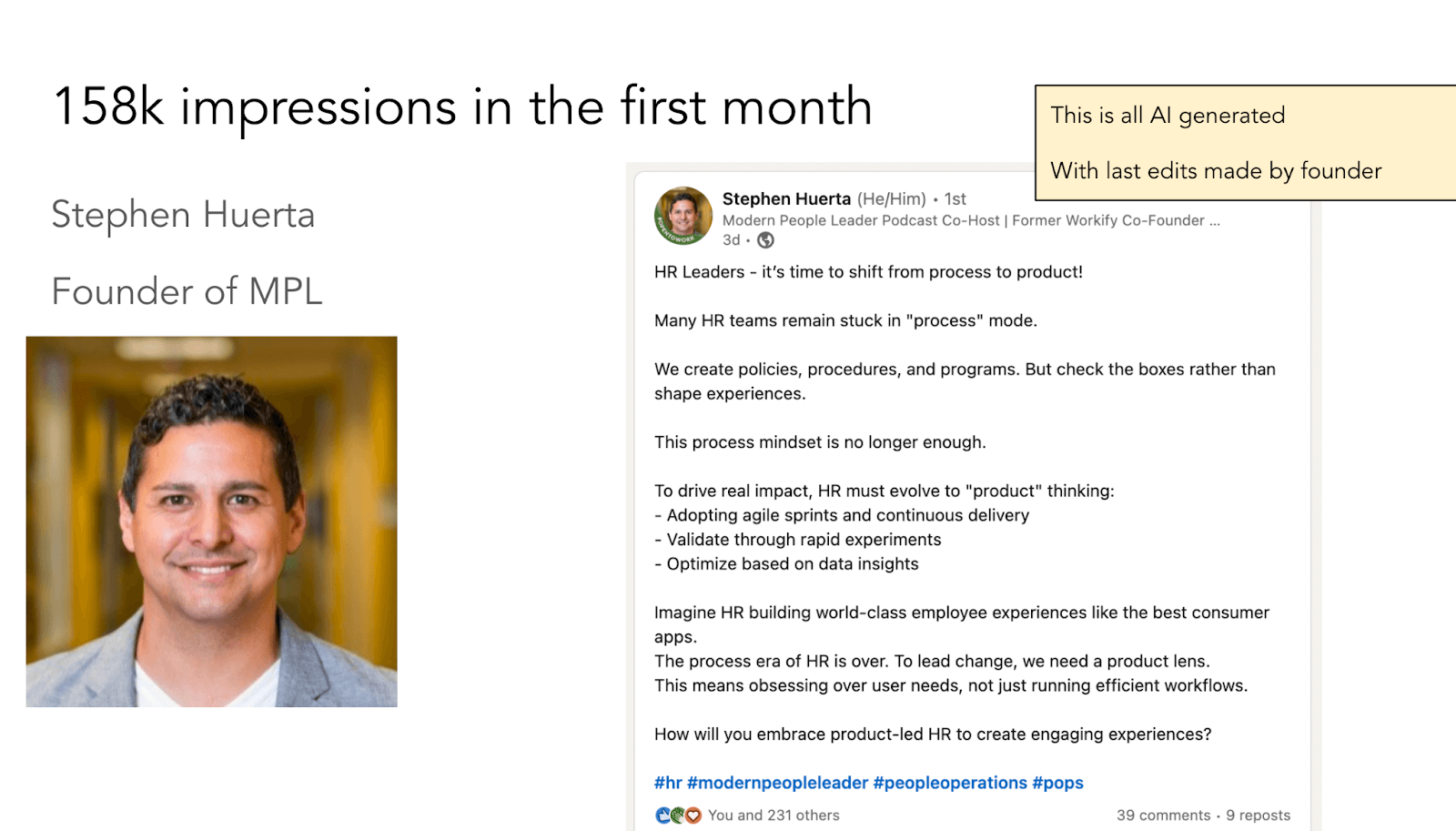 158k impressions in the first month

This is all AI generated

With last edits made by founder

Stephen Huerta

Founder of MPL

Stephen Huerta (He/Him) • 1st
Modern People Leader Podcast Co-Host | Former Workify Co-Founder ...
3d •

HR Leaders - it's time to shift from process to product!

Many HR teams remain stuck in "process" mode.

We create policies, procedures, and programs. But check the boxes rather than shape experiences.

This process mindset is no longer enough.

To drive real impact, HR must evolve to "product" thinking:
- Adopting agile sprints and continuous delivery
- Validate through rapid experiments
- Optimize based on data insights

Imagine HR building world-class employee experiences like the best consumer apps.
The process era of HR is over. To lead change, we need a product lens.
This means obsessing over user needs, not just running efficient workflows.

How will you embrace product-led HR to create engaging experiences?

#hr #modernpeopleleader #peopleoperations #pops

You and 231 others

39 comments • 9 reposts